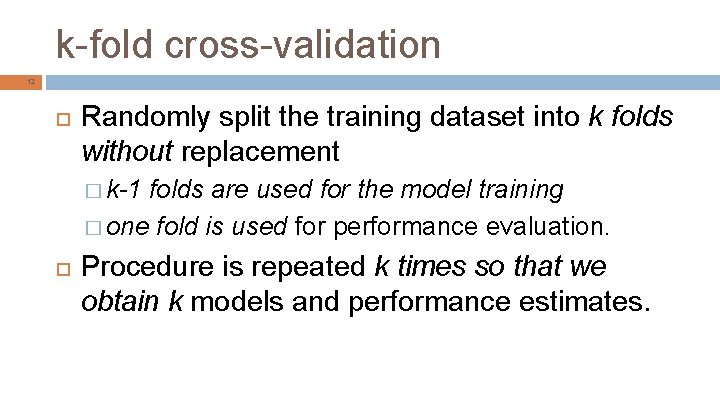 k-fold cross-validation

12

Randomly split the training dataset into k folds without replacement

k-1 folds are used for the model training

one fold is used for performance evaluation.

Procedure is repeated k times so that we obtain k models and performance estimates.